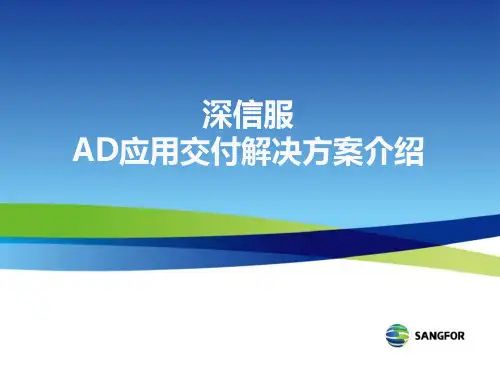 深信服
AD应用交付解决方案介绍

SANGFOR